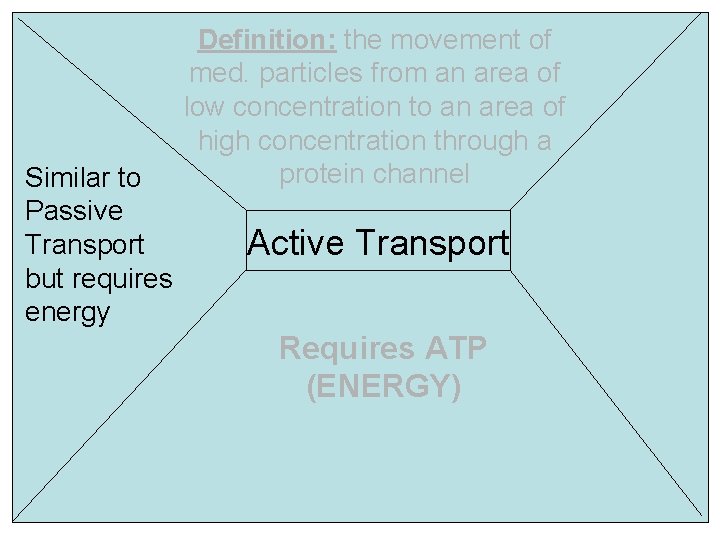 Definition: the movement of med. particles from an area of low concentration to an area of high concentration through a protein channel

Similar to Passive Transport but requires energy

Active Transport

Requires ATP (ENERGY)